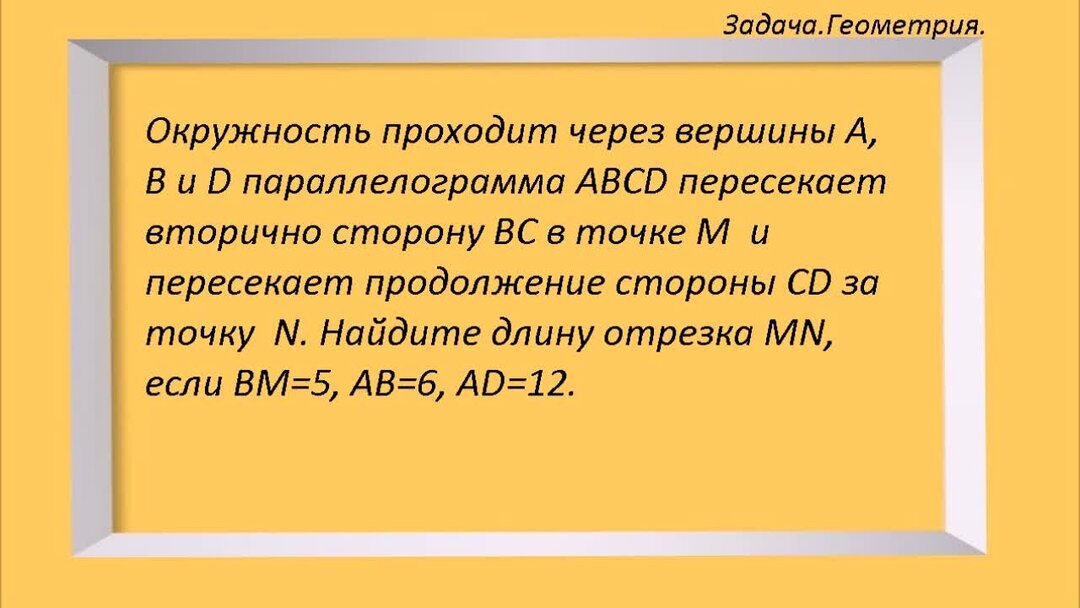 Задача.Геометрия.

Окружность проходит через вершины A, B и D параллелограмма ABCD пересекает вторично сторону BC в точке M и пересекает продолжение стороны CD за точку N. Найдите длину отрезка MN, если BM=5, AB=6, AD=12.